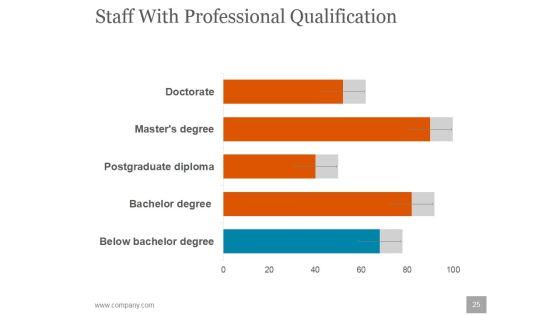 Staff With Professional Qualification

Doctorate

Master's degree

Postgraduate diploma

Bachelor degree

Below bachelor degree

0 20 40 60 80 100

www.company.com

25